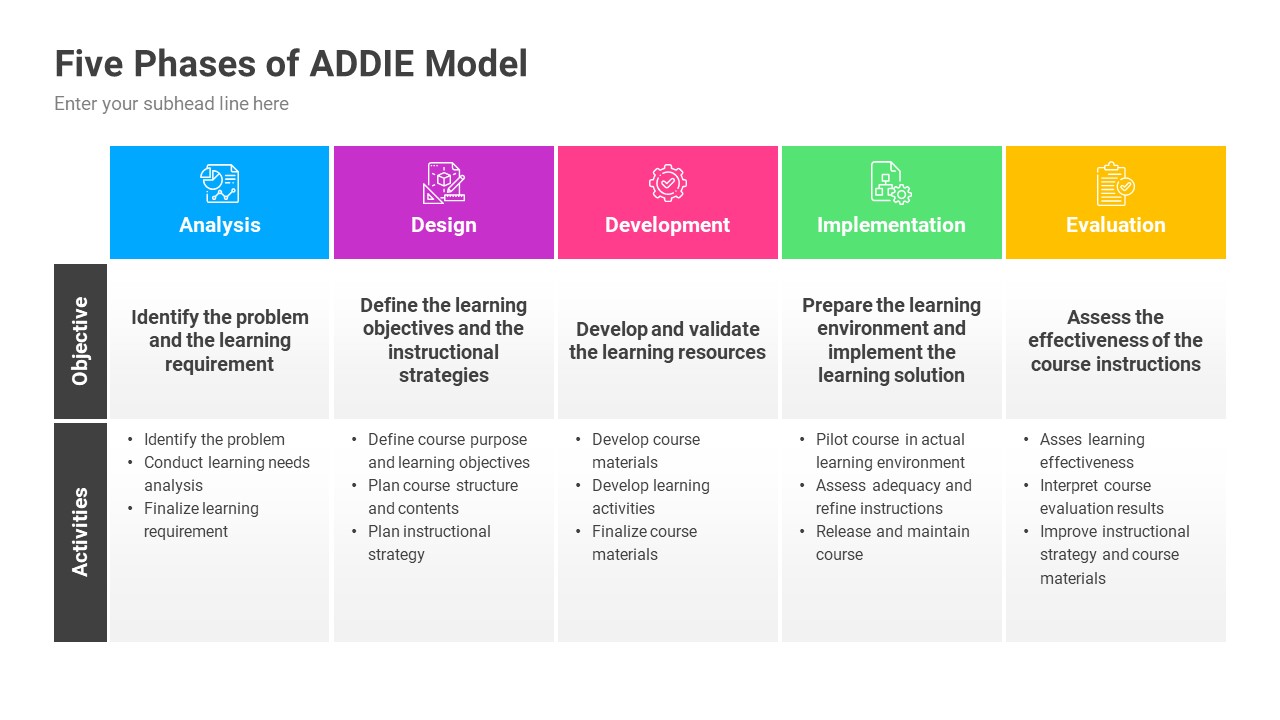 Five Phases of ADDIE Model

Enter your subhead line here

| | Analysis | Design | Development | Implementation | Evaluation |
|---|---|---|---|---|---|
| Objective | Identify the problem and the learning requirement | Define the learning objectives and the instructional strategies | Develop and validate the learning resources | Prepare the learning environment and implement the learning solution | Assess the effectiveness of the course instructions |
| Activities | • Identify the problem • Conduct learning needs analysis • Finalize learning requirement | • Define course purpose and learning objectives • Plan course structure and contents • Plan instructional strategy | • Develop course materials • Develop learning activities • Finalize course materials | • Pilot course in actual learning environment • Assess adequacy and refine instructions • Release and maintain course | • Asses learning effectiveness • Interpret course evaluation results • Improve instructional strategy and course materials |